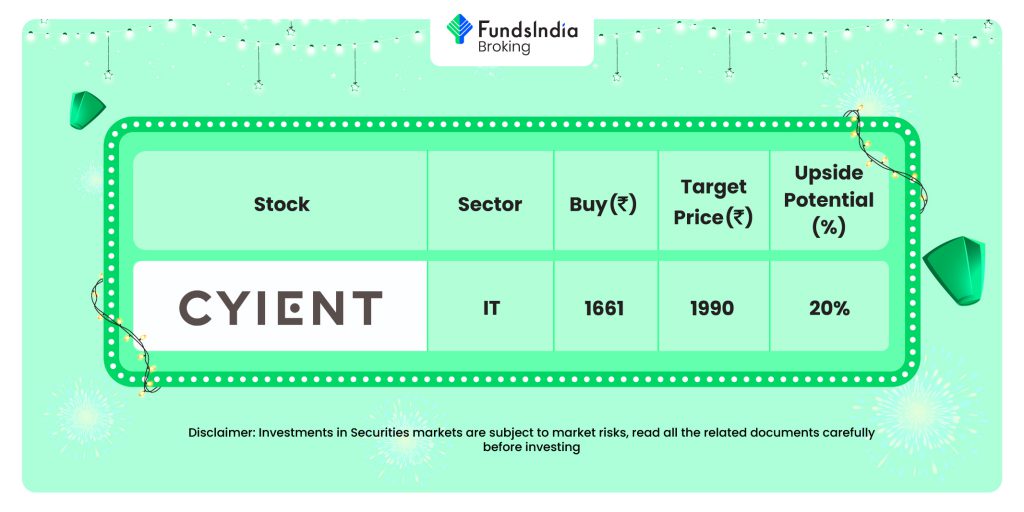 FundsIndia
Broking

| Stock | Sector | Buy(₹) | Target Price(₹) | Upside Potential (%) |
|---|---|---|---|---|
| CYIENT | IT | 1661 | 1990 | 20% |

Disclaimer: Investments in Securities markets are subject to market risks, read all the related documents carefully before investing